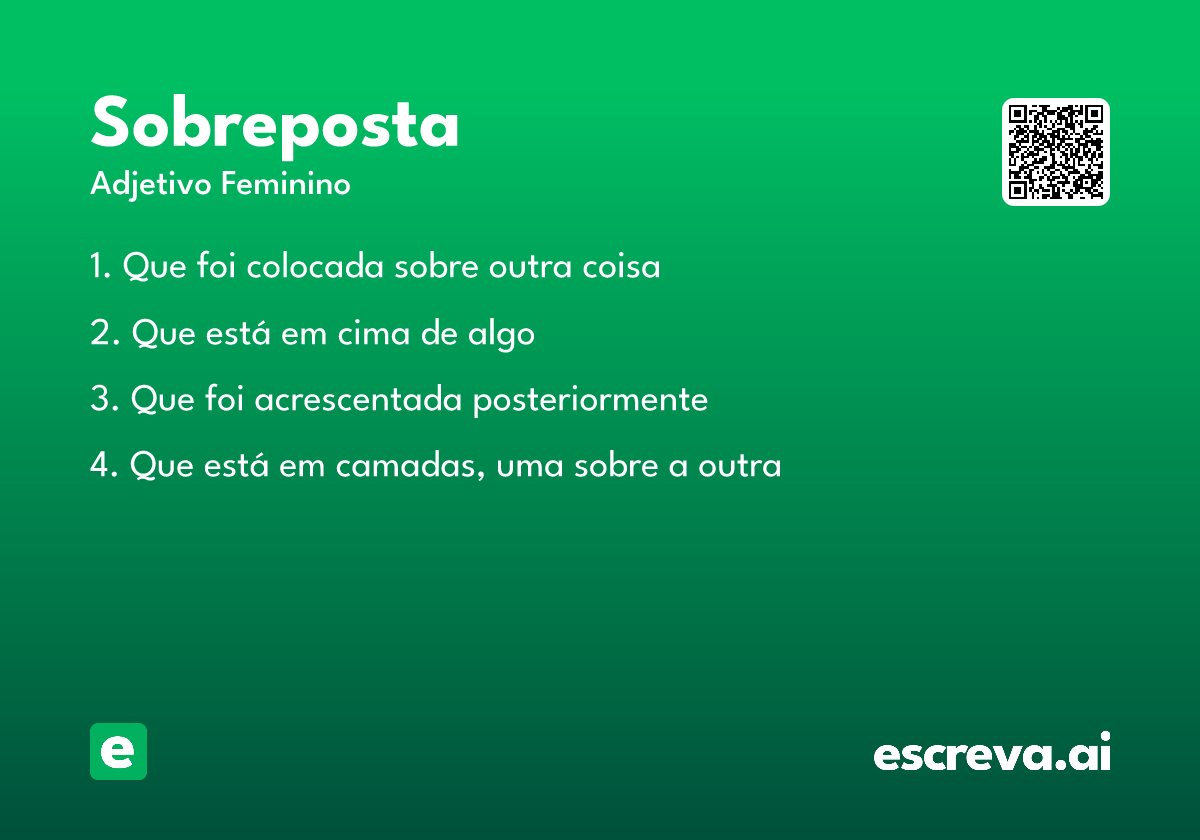 Sobreposta
Adjetivo Feminino

1. Que foi colocada sobre outra coisa

2. Que está em cima de algo

3. Que foi acrescentada posteriormente

4. Que está em camadas, uma sobre a outra

e

escreva.ai